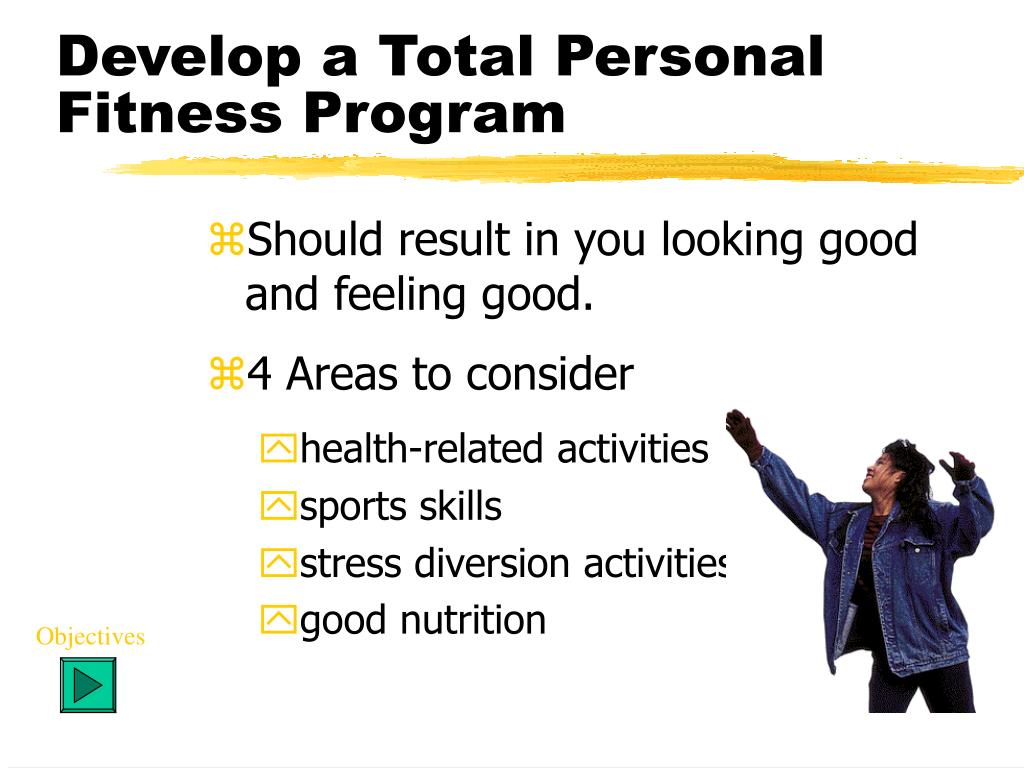 Develop a Total Personal Fitness Program

Should result in you looking good and feeling good.

4 Areas to consider

health-related activities

sports skills

stress diversion activities

good nutrition

Objectives